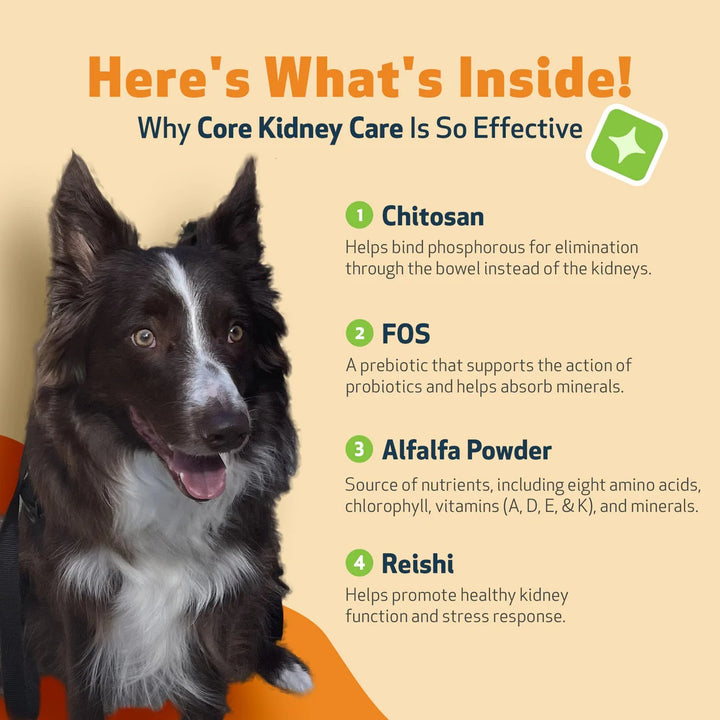 Here's What's Inside!
Why Core Kidney Care Is So Effective

1 Chitosan
Helps bind phosphorous for elimination through the bowel instead of the kidneys.

2 FOS
A prebiotic that supports the action of probiotics and helps absorb minerals.

3 Alfalfa Powder
Source of nutrients, including eight amino acids, chlorophyll, vitamins (A, D, E, & K), and minerals.

4 Reishi
Helps promote healthy kidney function and stress response.